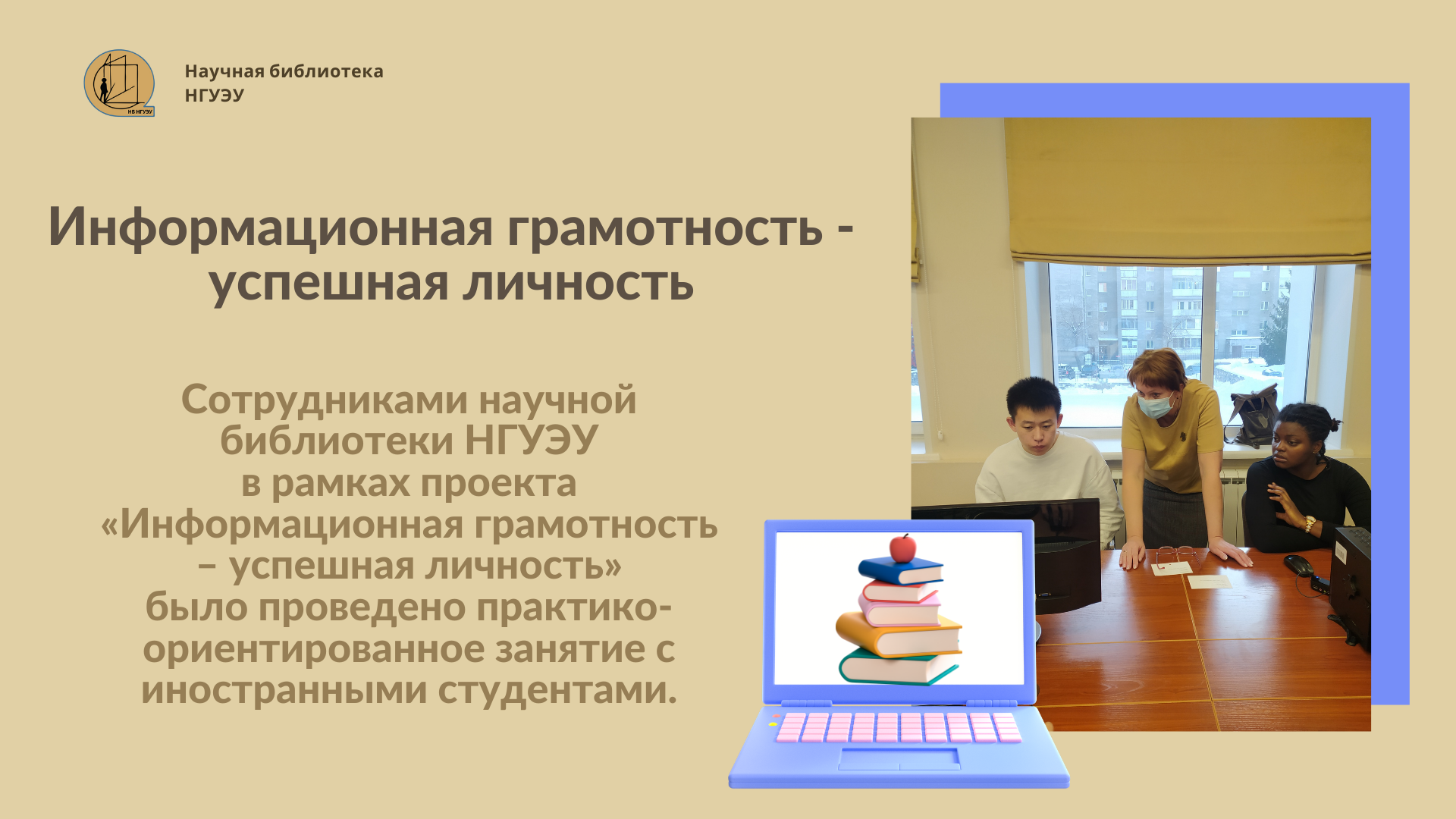 НБ НГУЭУ

Научная библиотека
НГУЭУ

Информационная грамотность - успешная личность

Сотрудниками научной библиотеки НГУЭУ в рамках проекта «Информационная грамотность – успешная личность» было проведено практико-ориентированное занятие с иностранными студентами.